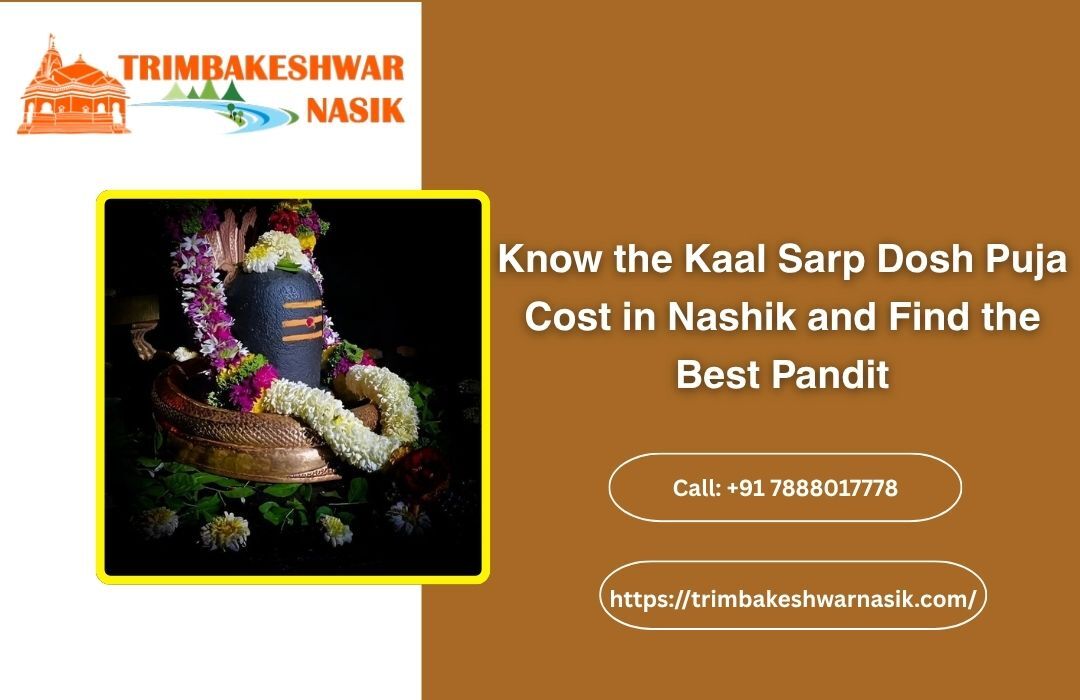 TRIMBAKESHWAR
NASIK

Know the Kaal Sarp Dosh Puja Cost in Nashik and Find the Best Pandit

Call: +91 7888017778

https://trimbakeshwarnasik.com/